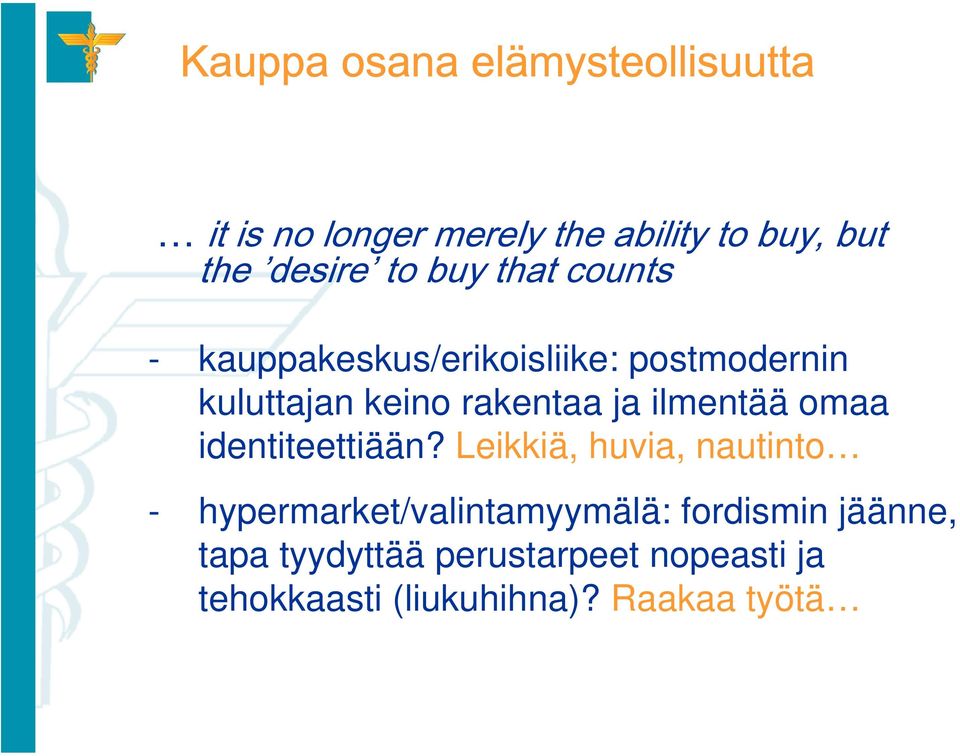 Kauppa osana elämysteollisuutta

… it is no longer merely the ability to buy, but the ’desire’ to buy that counts

- kauppakeskus/erikoisliike: postmodernin kuluttajan keino rakentaa ja ilmentää omaa identiteettiään? Leikkiä, huvia, nautinto…

- hypermarket/valintamyymälä: fordismin jäänne, tapa tyydyttää perustarpeet nopeasti ja tehokkaasti (liukuhihna)? Raakaa työtä…